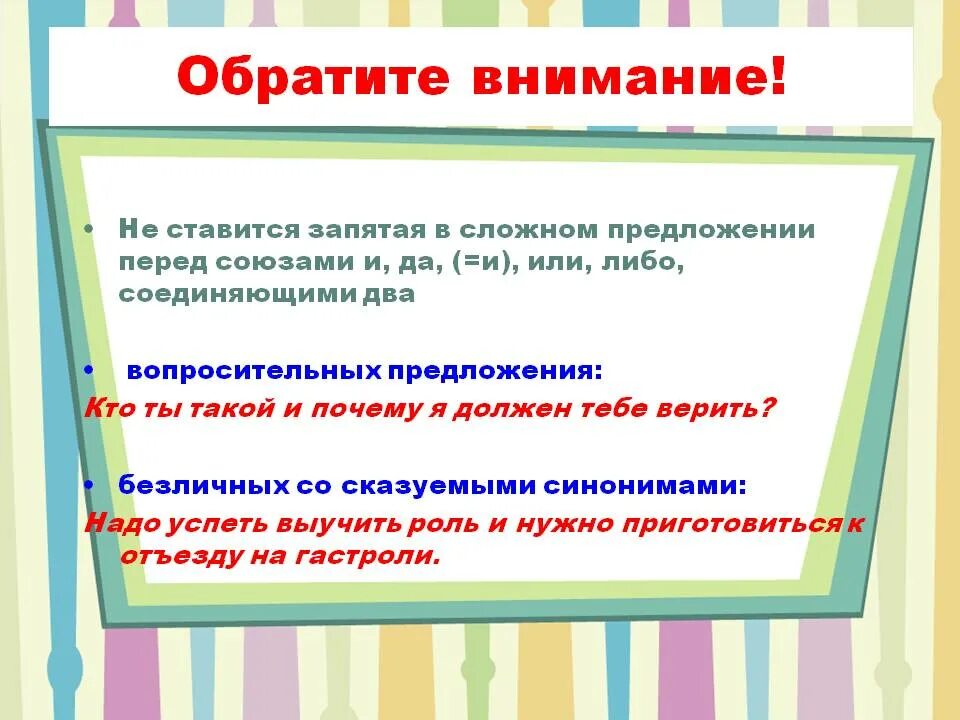 Обратите внимание!

• Не ставится запятая в сложном предложении перед союзами и, да, (=и), или, либо, соединяющими два

• вопросительных предложения:
Кто ты такой и почему я должен тебе верить?

• безличных со сказуемыми синонимами:
Надо успеть выучить роль и нужно приготовиться к отъезду на гастроли.